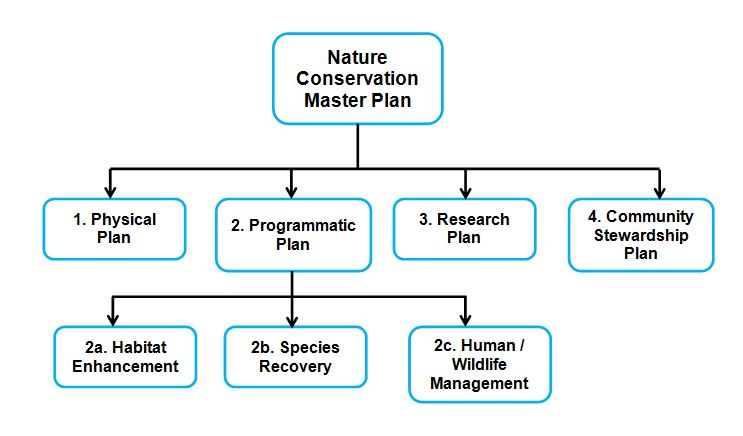 Nature Conservation Master Plan

1. Physical Plan

2. Programmatic Plan

3. Research Plan

4. Community Stewardship Plan

2a. Habitat Enhancement

2b. Species Recovery

2c. Human / Wildlife Management